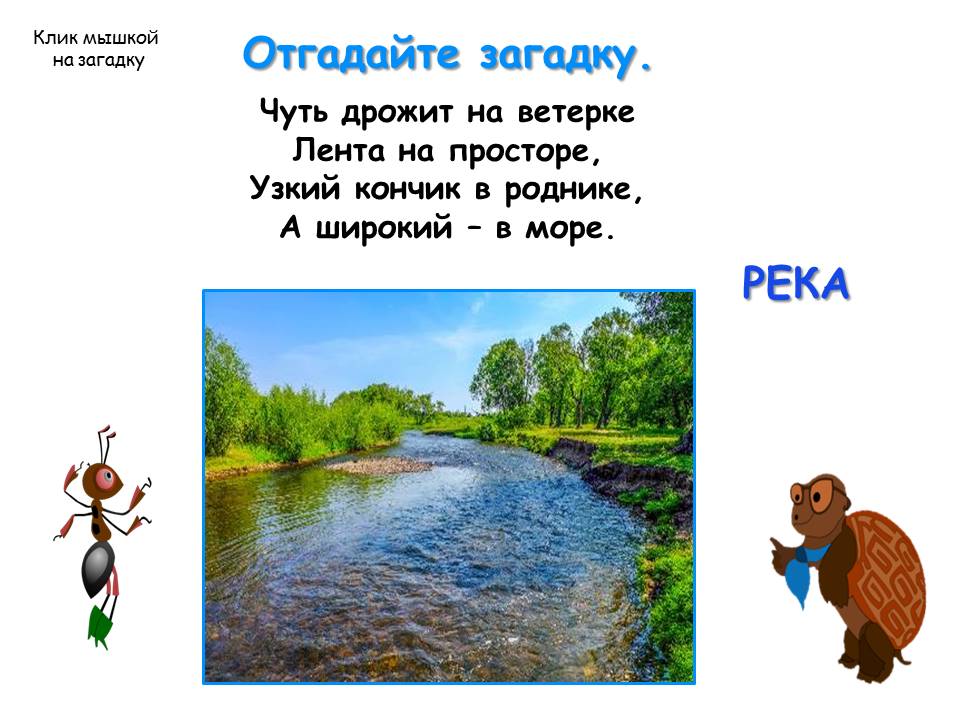 Клик мышкой на загадку

Отгадайте загадку.

Чуть дрожит на ветерке
Лента на просторе,
Узкий кончик в роднике,
А широкий – в море.

РЕКА